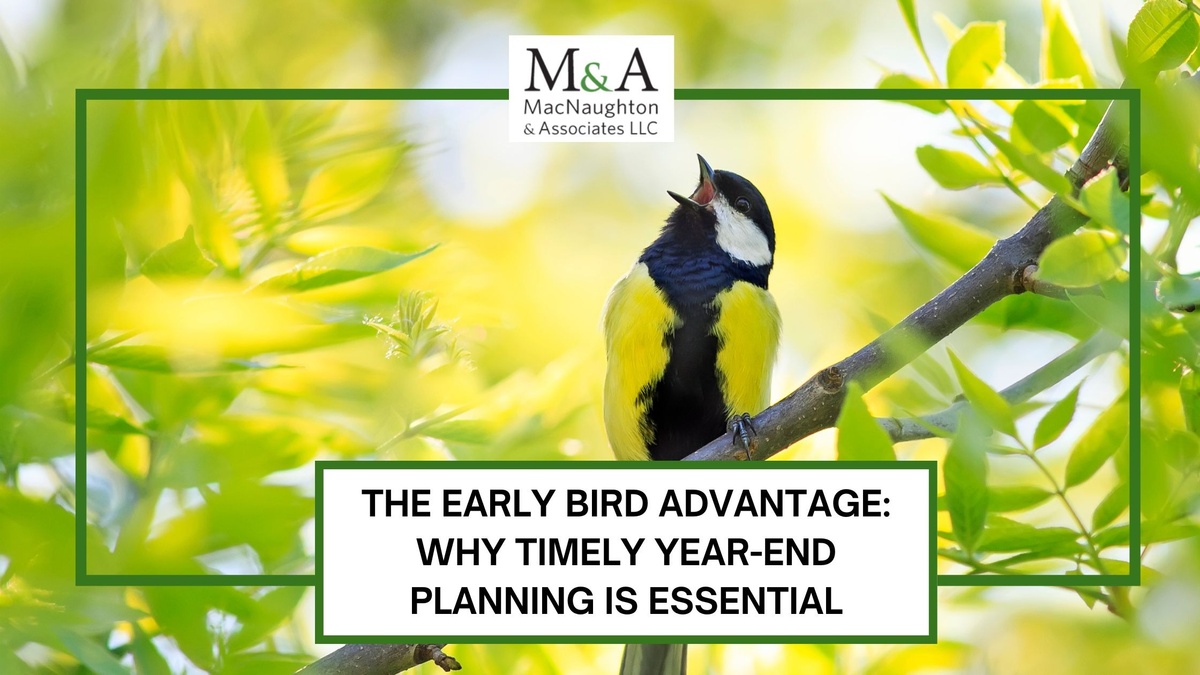 M&A
MacNaughton
& Associates LLC

THE EARLY BIRD ADVANTAGE: WHY TIMELY YEAR-END PLANNING IS ESSENTIAL